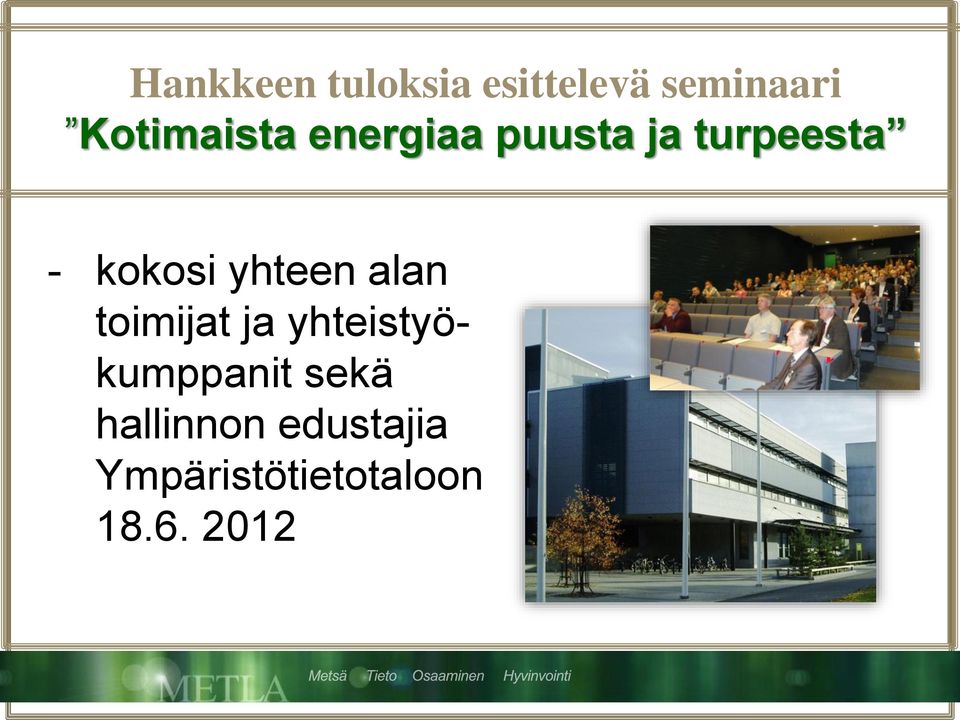 Hankkeen tuloksia esittelevä seminaari
”Kotimaista energiaa puusta ja turpeesta”

- kokosi yhteen alan toimijat ja yhteistyökumppanit sekä hallinnon edustajia Ympäristötietotaloon 18.6. 2012

METLA Metsä Tieto Osaaminen Hyvinvointi